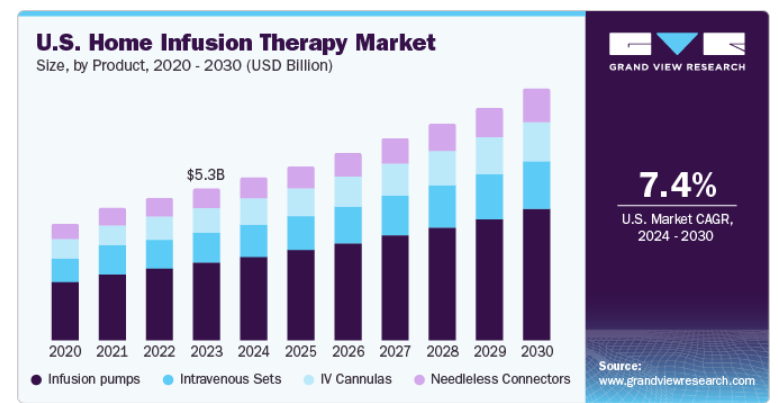 U.S. Home Infusion Therapy Market
Size, by Product, 2020 - 2030 (USD Billion)

$5.3B

2020 2021 2022 2023 2024 2025 2026 2027 2028 2029 2030

Infusion pumps Intravenous Sets IV Cannulas Needleless Connectors

GRAND VIEW RESEARCH

7.4%
U.S. Market CAGR, 2024 - 2030

Source:
www.grandviewresearch.com